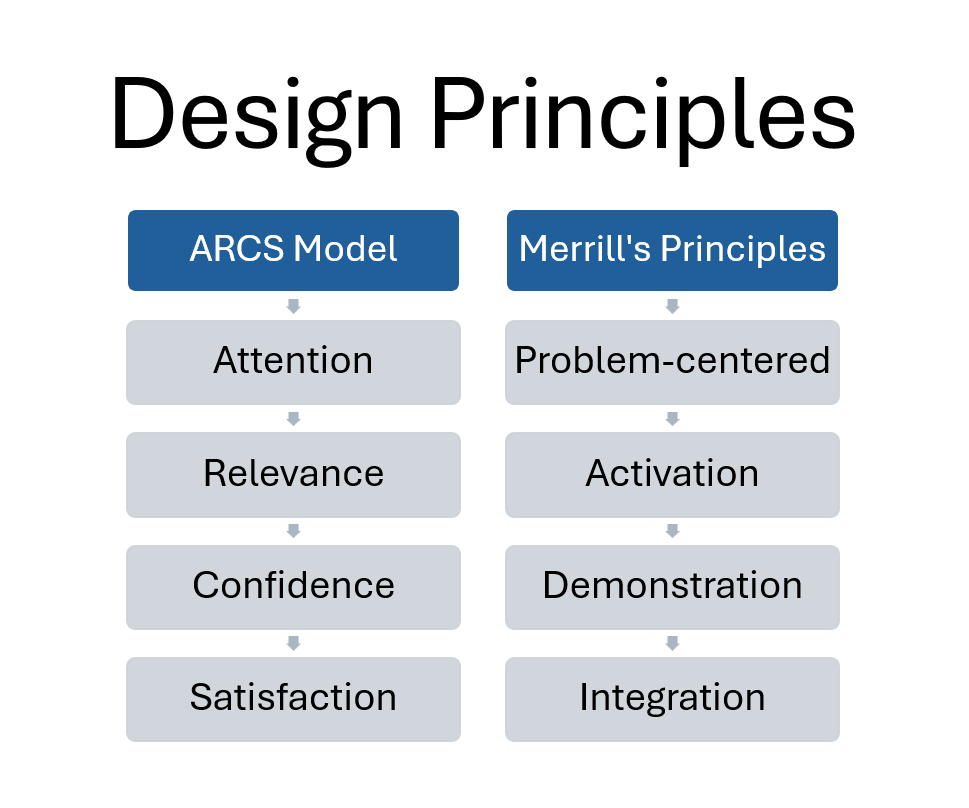 Design Principles

ARCS Model

Attention

Relevance

Confidence

Satisfaction

Merrill's Principles

Problem-centered

Activation

Demonstration

Integration